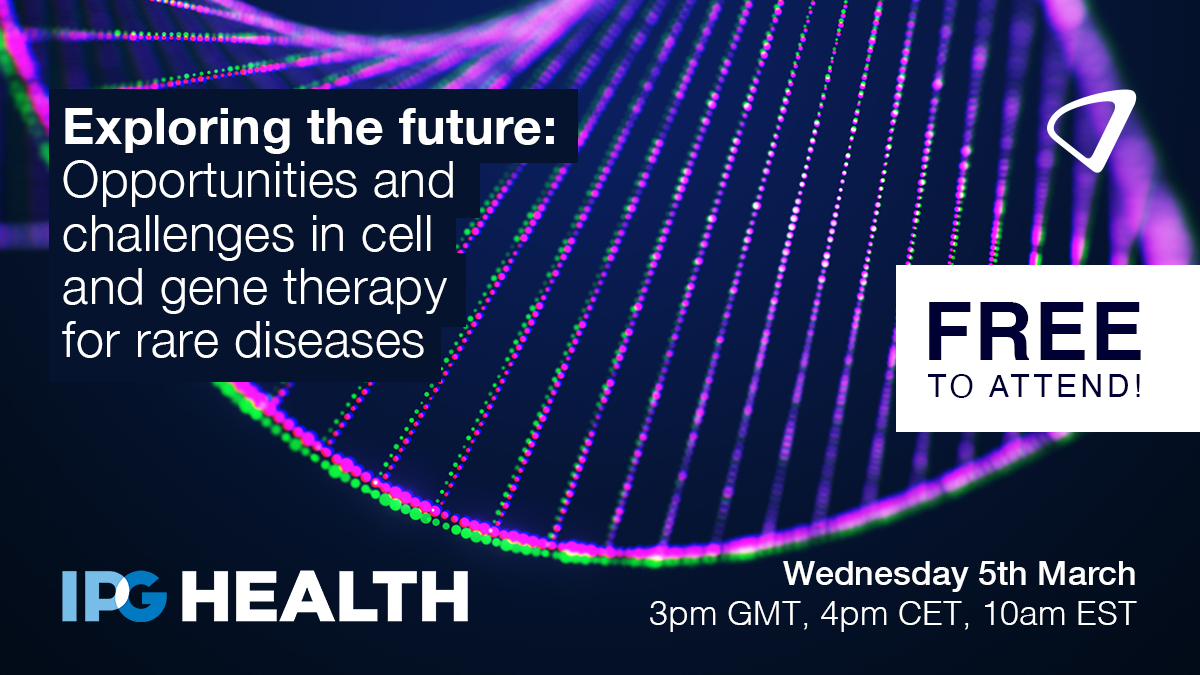 Exploring the future: Opportunities and challenges in cell and gene therapy for rare diseases

FREE
TO ATTEND!

IPG HEALTH

Wednesday 5th March
3pm GMT, 4pm CET, 10am EST